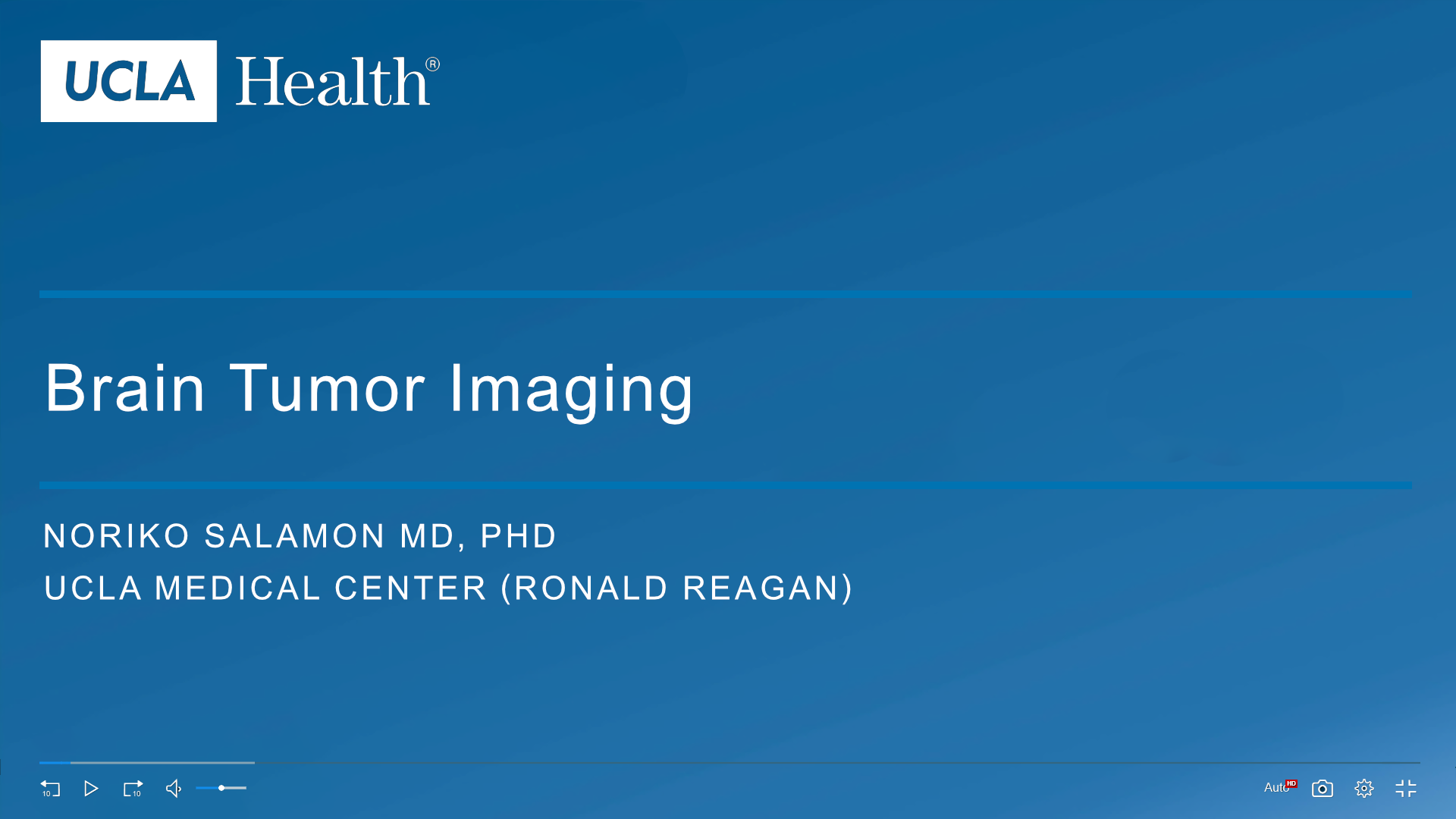 UCLA Health®

Brain Tumor Imaging

NORIKO SALAMON MD, PHD
UCLA MEDICAL CENTER (RONALD REAGAN)

10 10

Auto HD